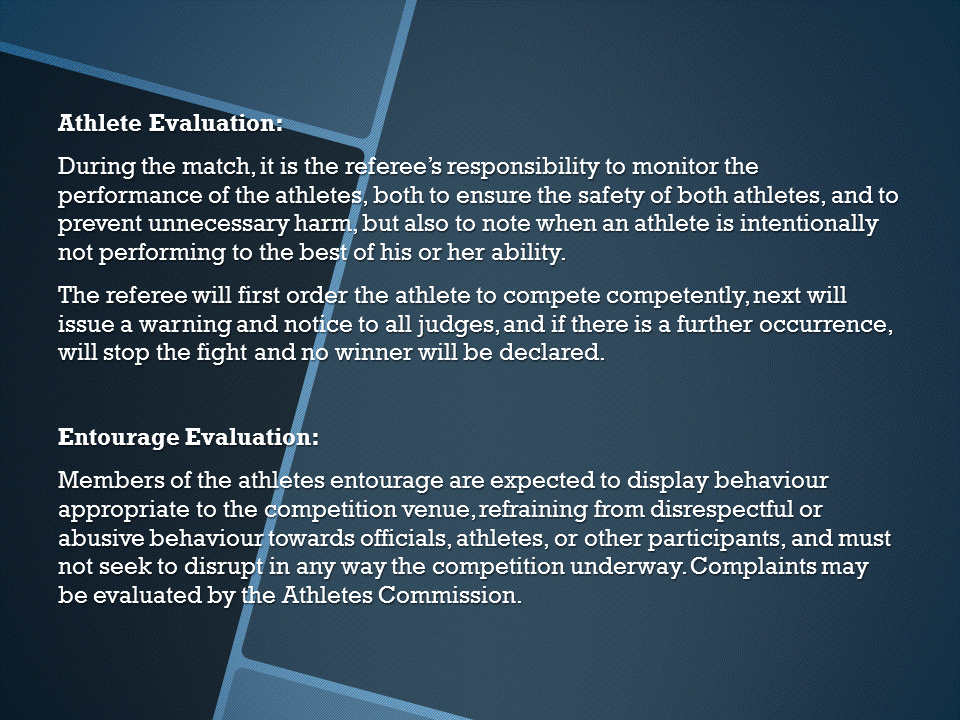 Athlete Evaluation:

During the match, it is the referee's responsibility to monitor the performance of the athletes, both to ensure the safety of both athletes, and to prevent unnecessary harm, but also to note when an athlete is intentionally not performing to the best of his or her ability.

The referee will first order the athlete to compete competently, next will issue a warning and notice to all judges, and if there is a further occurrence, will stop the fight and no winner will be declared.

Entourage Evaluation:

Members of the athletes entourage are expected to display behaviour appropriate to the competition venue, refraining from disrespectful or abusive behaviour towards officials, athletes, or other participants, and must not seek to disrupt in any way the competition underway. Complaints may be evaluated by the Athletes Commission.